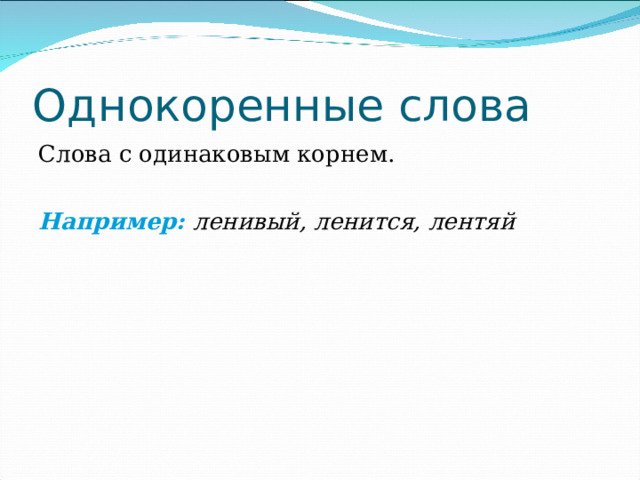 Однокоренные слова

Слова с одинаковым корнем.

Например: ленивый, ленится, лентяй